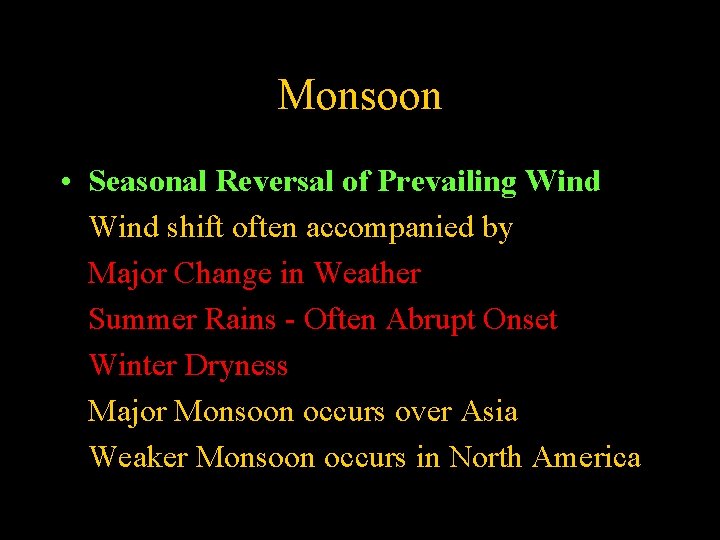 Monsoon

• Seasonal Reversal of Prevailing Wind

Wind shift often accompanied by

Major Change in Weather

Summer Rains - Often Abrupt Onset

Winter Dryness

Major Monsoon occurs over Asia

Weaker Monsoon occurs in North America